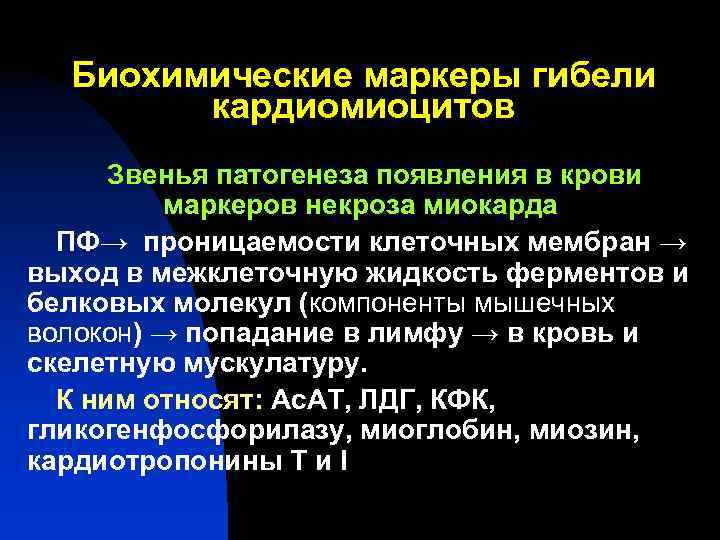 Биохимические маркеры гибели кардиомиоцитов

Звенья патогенеза появления в крови маркеров некроза миокарда

ПФ→ проницаемости клеточных мембран → выход в межклеточную жидкость ферментов и белковых молекул (компоненты мышечных волокон) → попадание в лимфу → в кровь и скелетную мускулатуру.

К ним относят: АсАТ, ЛДГ, КФК, гликогенфосфорилазу, миоглобин, миозин, кардиотропонины Т и I